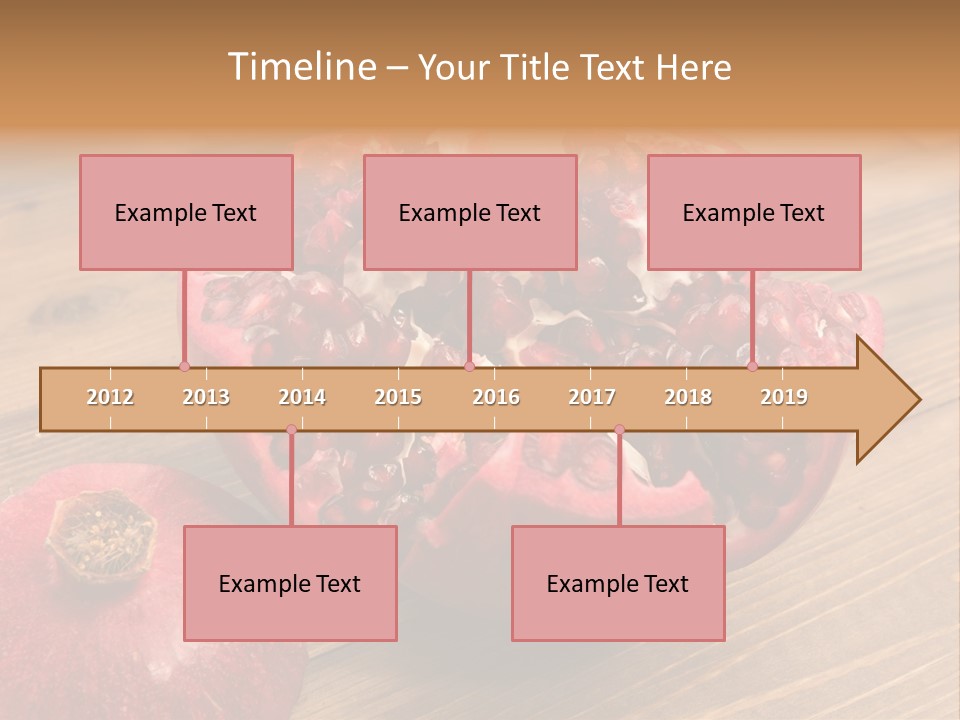 Timeline – Your Title Text Here

Example Text

Example Text

Example Text

2012 2013 2014 2015 2016 2017 2018 2019

Example Text

Example Text